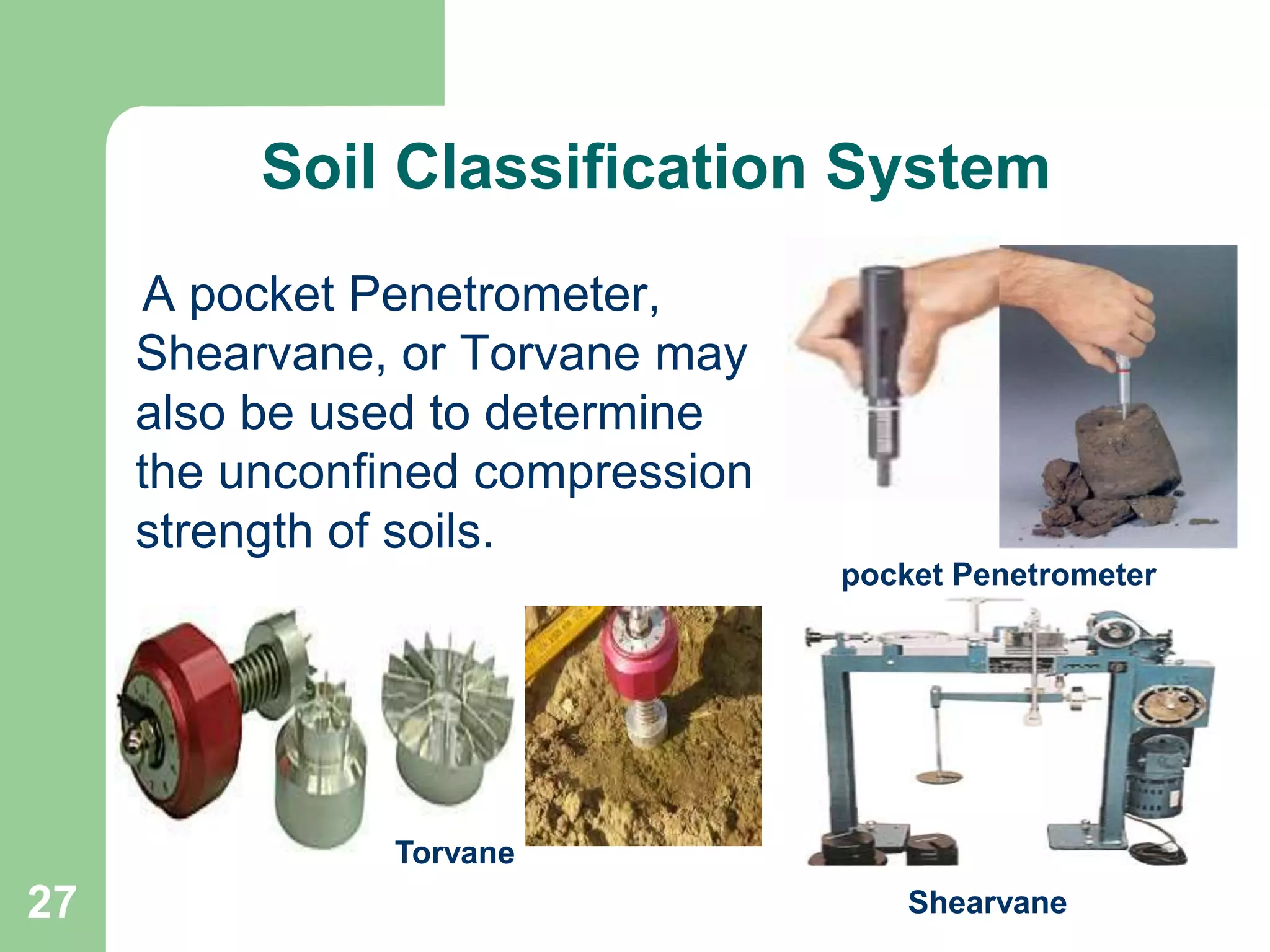 Soil Classification System

A pocket Penetrometer, Shearvane, or Torvane may also be used to determine the unconfined compression strength of soils.

pocket Penetrometer

Torvane

Shearvane

27